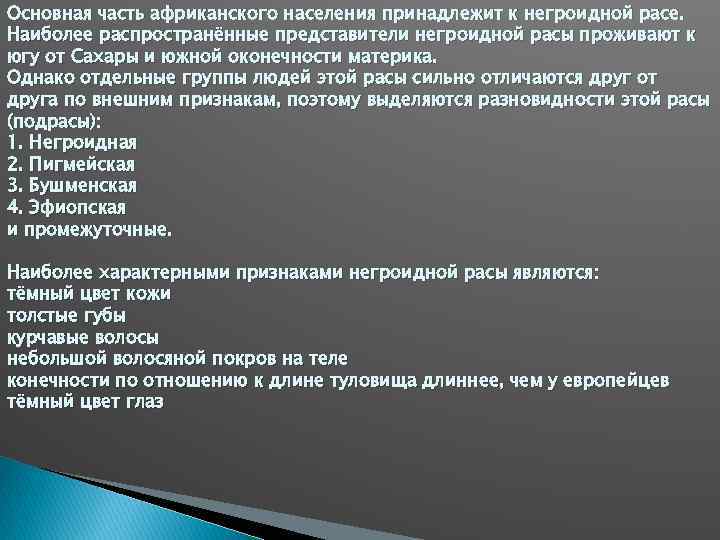 Основная часть африканского населения принадлежит к негроидной расе. Наиболее распространённые представители негроидной расы проживают к югу от Сахары и южной оконечности материка.
Однако отдельные группы людей этой расы сильно отличаются друг от друга по внешним признакам, поэтому выделяются разновидности этой расы (подрасы):
1. Негроидная
2. Пигмейская
3. Бушменская
4. Эфиопская
и промежуточные.

Наиболее характерными признаками негроидной расы являются:
тёмный цвет кожи
толстые губы
курчавые волосы
небольшой волосяной покров на теле
конечности по отношению к длине туловища длиннее, чем у европейцев
тёмный цвет глаз